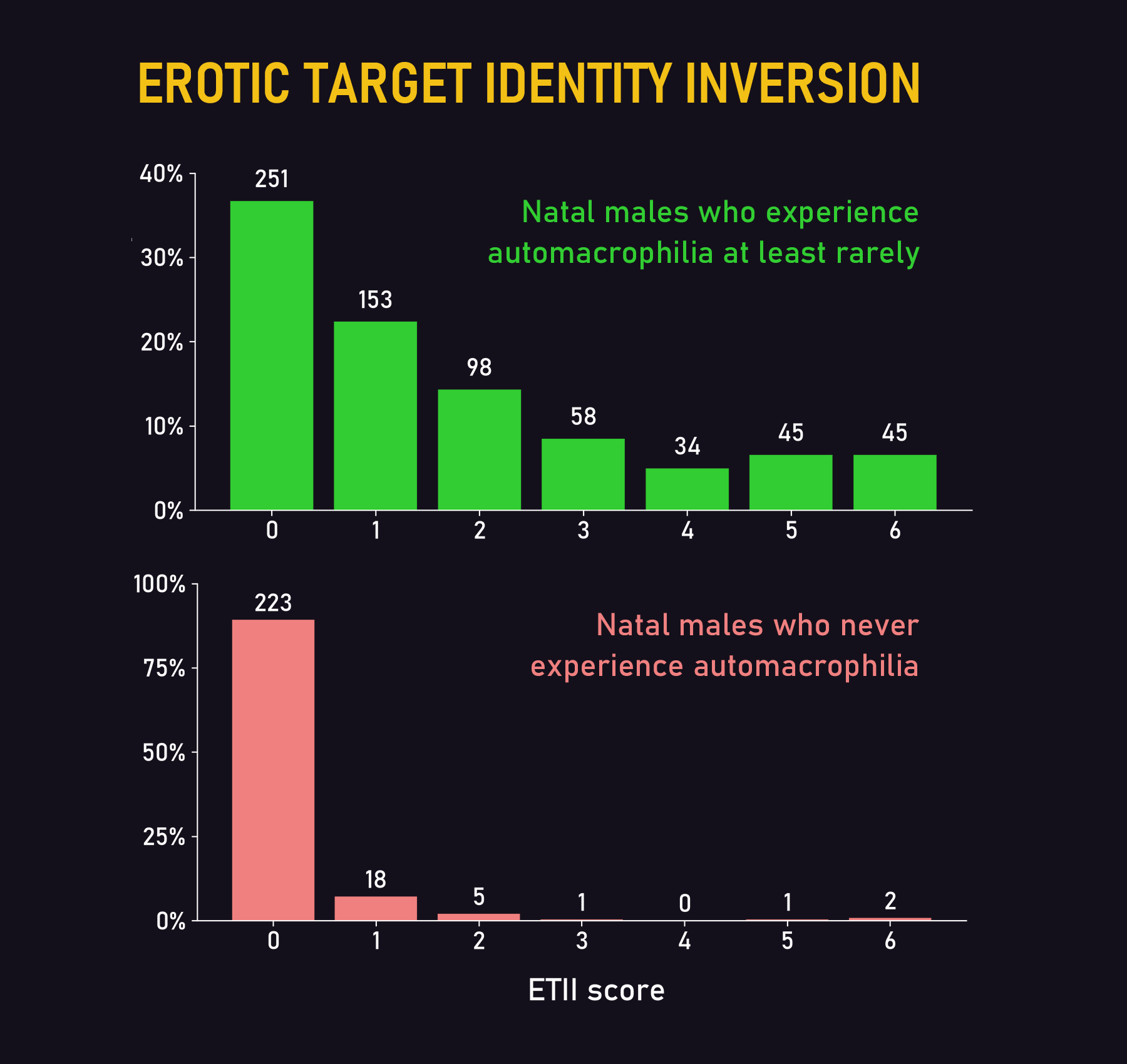 EROTIC TARGET IDENTITY INVERSION

40%
30%
20%
10%
0%

251
153
98
58
34
45
45

Natal males who experience automacrophilia at least rarely

0
1
2
3
4
5
6

100%
75%
50%
25%
0%

223
18
5
1
0
1
2

Natal males who never experience automacrophilia

0
1
2
3
4
5
6

ETII score